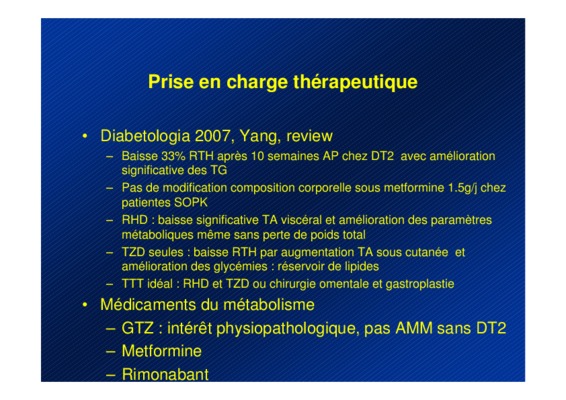 Prise en charge thérapeutique

• Diabetologia 2007, Yang, review
– Baisse 33% RTH après 10 semaines AP chez DT2 avec amélioration significative des TG
– Pas de modification composition corporelle sous metformine 1.5g/j chez patientes SOPK
– RHD : baisse significative TA viscéral et amélioration des paramètres métaboliques même sans perte de poids total
– TZD seules : baisse RTH par augmentation TA sous cutanée et amélioration des glycémies : réservoir de lipides
– TTT idéal : RHD et TZD ou chirurgie omentale et gastroplastie
• Médicaments du métabolisme
– GTZ : intérêt physiopathologique, pas AMM sans DT2
– Metformine
– Rimonabant